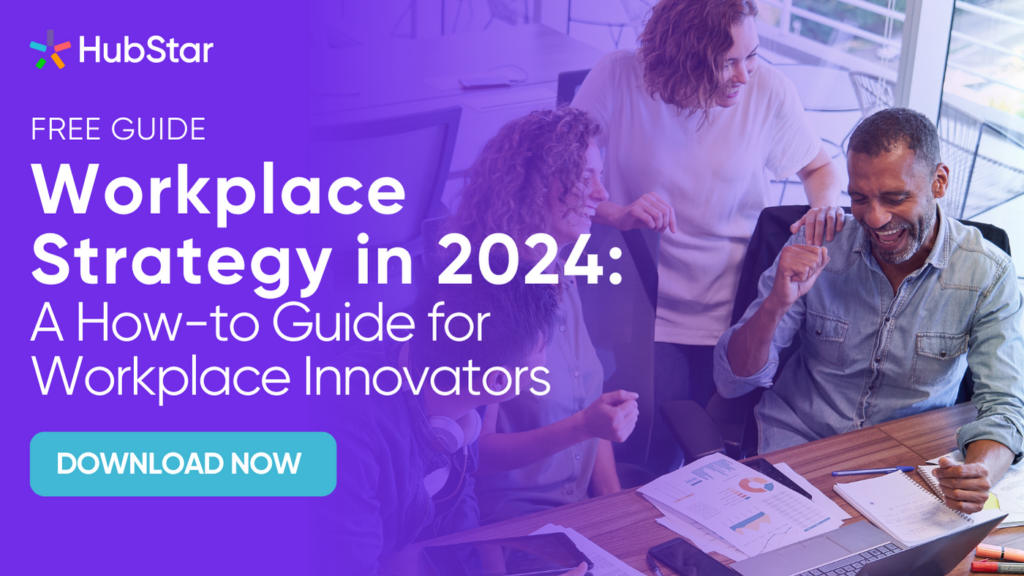 HubStar

FREE GUIDE

Workplace Strategy in 2024: A How-to Guide for Workplace Innovators

DOWNLOAD NOW